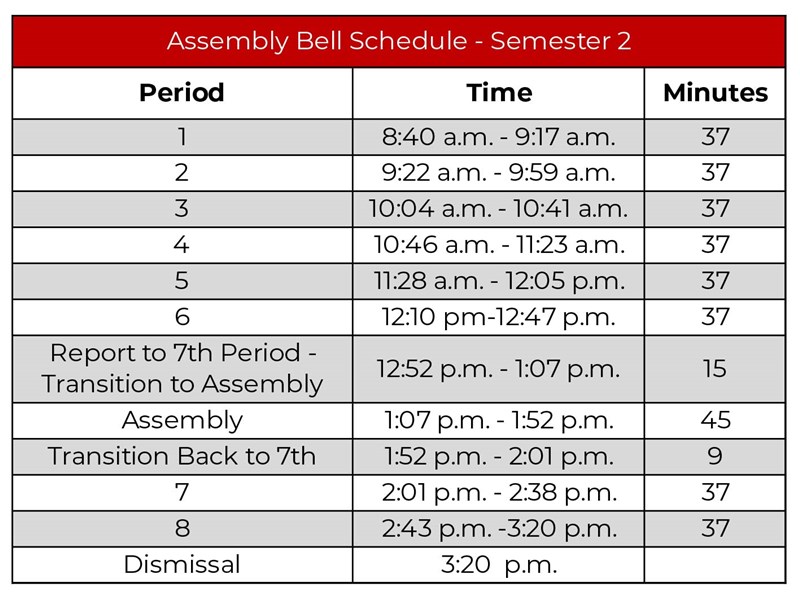 Assembly Bell Schedule - Semester 2

| Period | Time | Minutes |
|---|---|---|
| 1 | 8:40 a.m. - 9:17 a.m. | 37 |
| 2 | 9:22 a.m. - 9:59 a.m. | 37 |
| 3 | 10:04 a.m. - 10:41 a.m. | 37 |
| 4 | 10:46 a.m. - 11:23 a.m. | 37 |
| 5 | 11:28 a.m. - 12:05 p.m. | 37 |
| 6 | 12:10 pm-12:47 p.m. | 37 |
| Report to 7th Period - Transition to Assembly | 12:52 p.m. - 1:07 p.m. | 15 |
| Assembly | 1:07 p.m. - 1:52 p.m. | 45 |
| Transition Back to 7th | 1:52 p.m. - 2:01 p.m. | 9 |
| 7 | 2:01 p.m. - 2:38 p.m. | 37 |
| 8 | 2:43 p.m. -3:20 p.m. | 37 |
| Dismissal | 3:20 p.m. | |